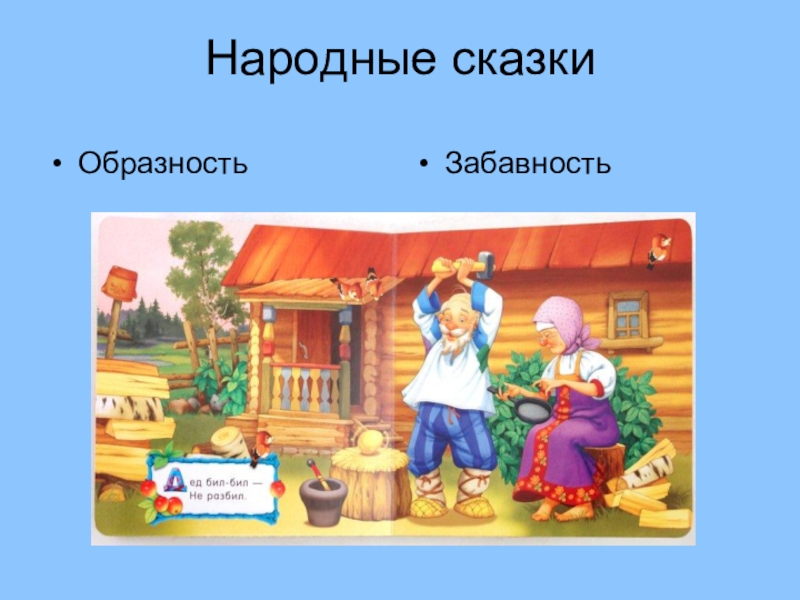 Народные сказки

• Образность

• Забавность

Дед бил-бил —
Не разбил.